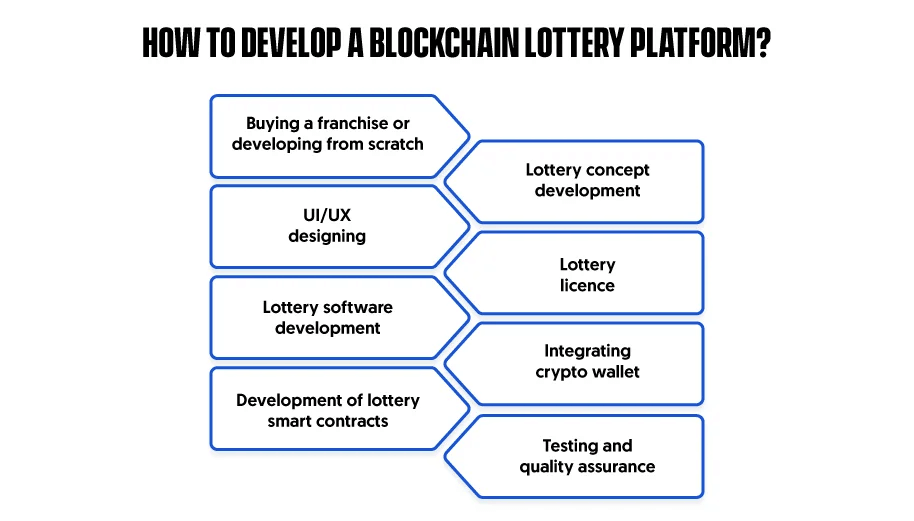 HOW TO DEVELOP A BLOCKCHAIN LOTTERY PLATFORM?

Buying a franchise or developing from scratch

Lottery concept development

UI/UX designing

Lottery licence

Lottery software development

Integrating crypto wallet

Development of lottery smart contracts

Testing and quality assurance